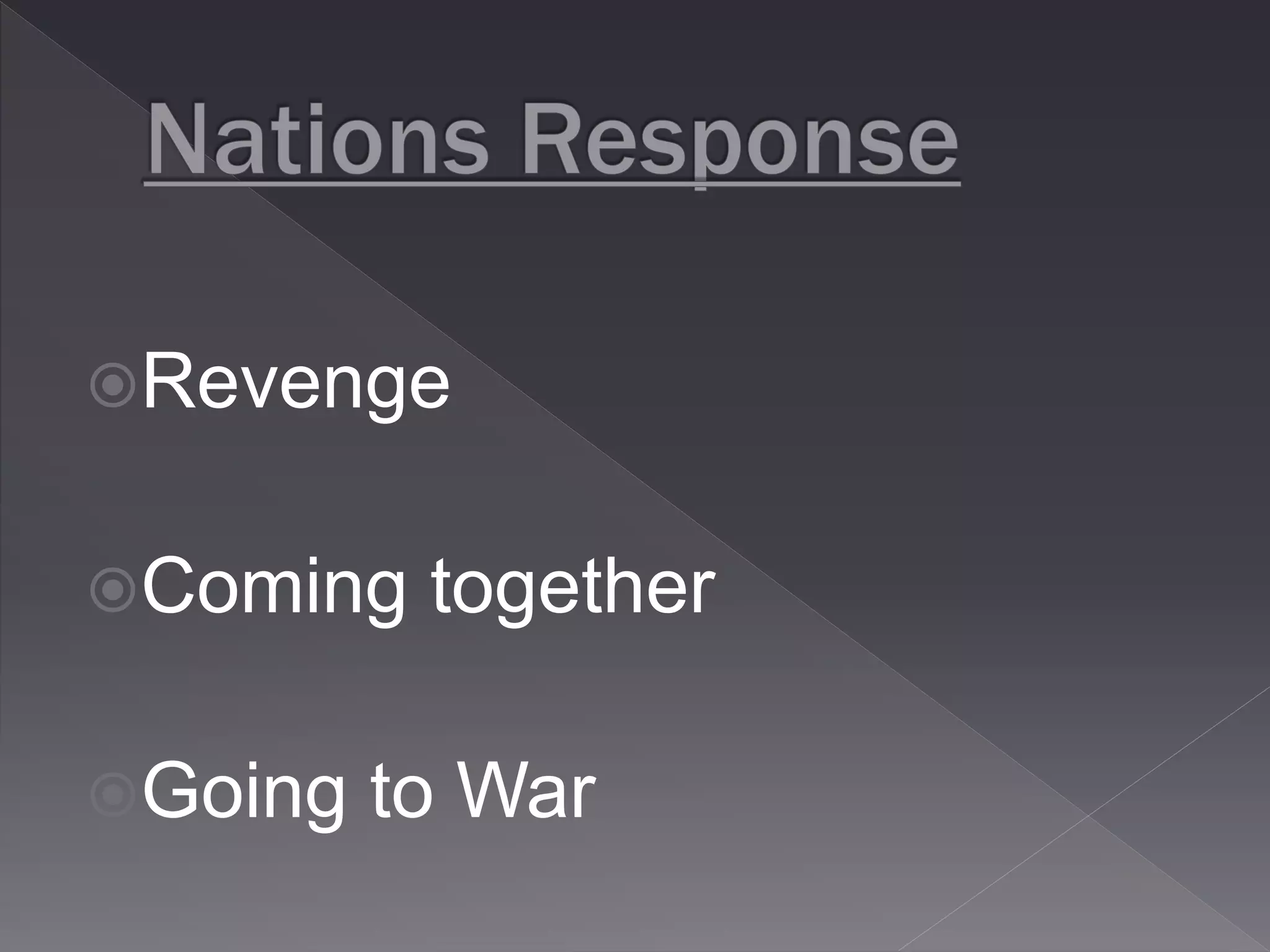 Nations Response

Revenge

Coming together

Going to War